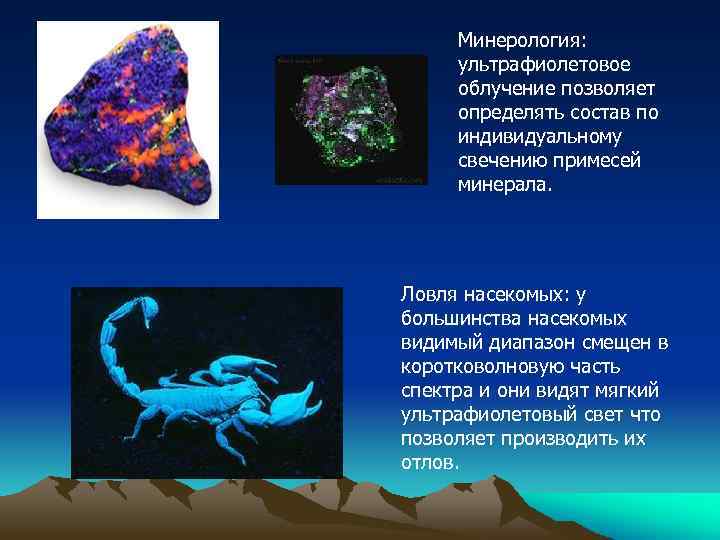 Минерология: ультрафиолетовое облучение позволяет определять состав по индивидуальному свечению примесей минерала.

Ловля насекомых: у большинства насекомых видимый диапазон смещен в коротковолновую часть спектра и они видят мягкий ультрафиолетовый свет что позволяет производить их отлов.